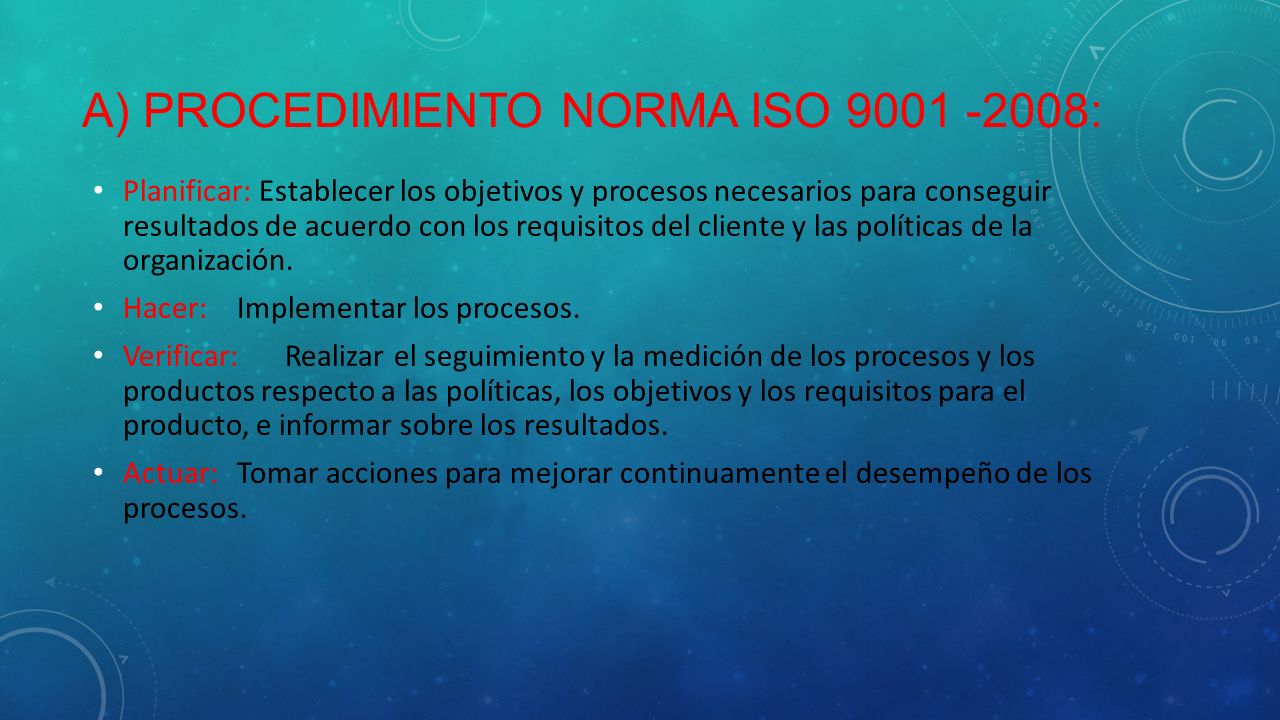 A) PROCEDIMIENTO NORMA ISO 9001 -2008:

• Planificar: Establecer los objetivos y procesos necesarios para conseguir resultados de acuerdo con los requisitos del cliente y las políticas de la organización.

• Hacer: Implementar los procesos.

• Verificar: Realizar el seguimiento y la medición de los procesos y los productos respecto a las políticas, los objetivos y los requisitos para el producto, e informar sobre los resultados.

• Actuar: Tomar acciones para mejorar continuamente el desempeño de los procesos.